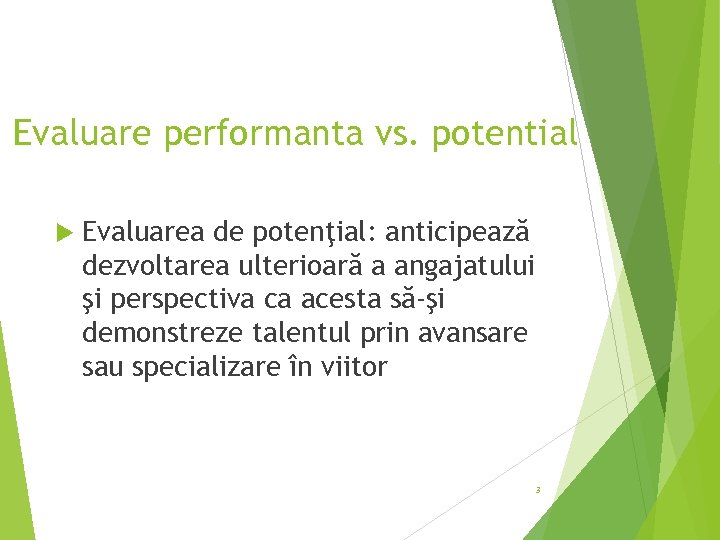 Evaluare performanta vs. potential

Evaluarea de potenţial: anticipează dezvoltarea ulterioară a angajatului şi perspectiva ca acesta să-şi demonstreze talentul prin avansare sau specializare în viitor

3